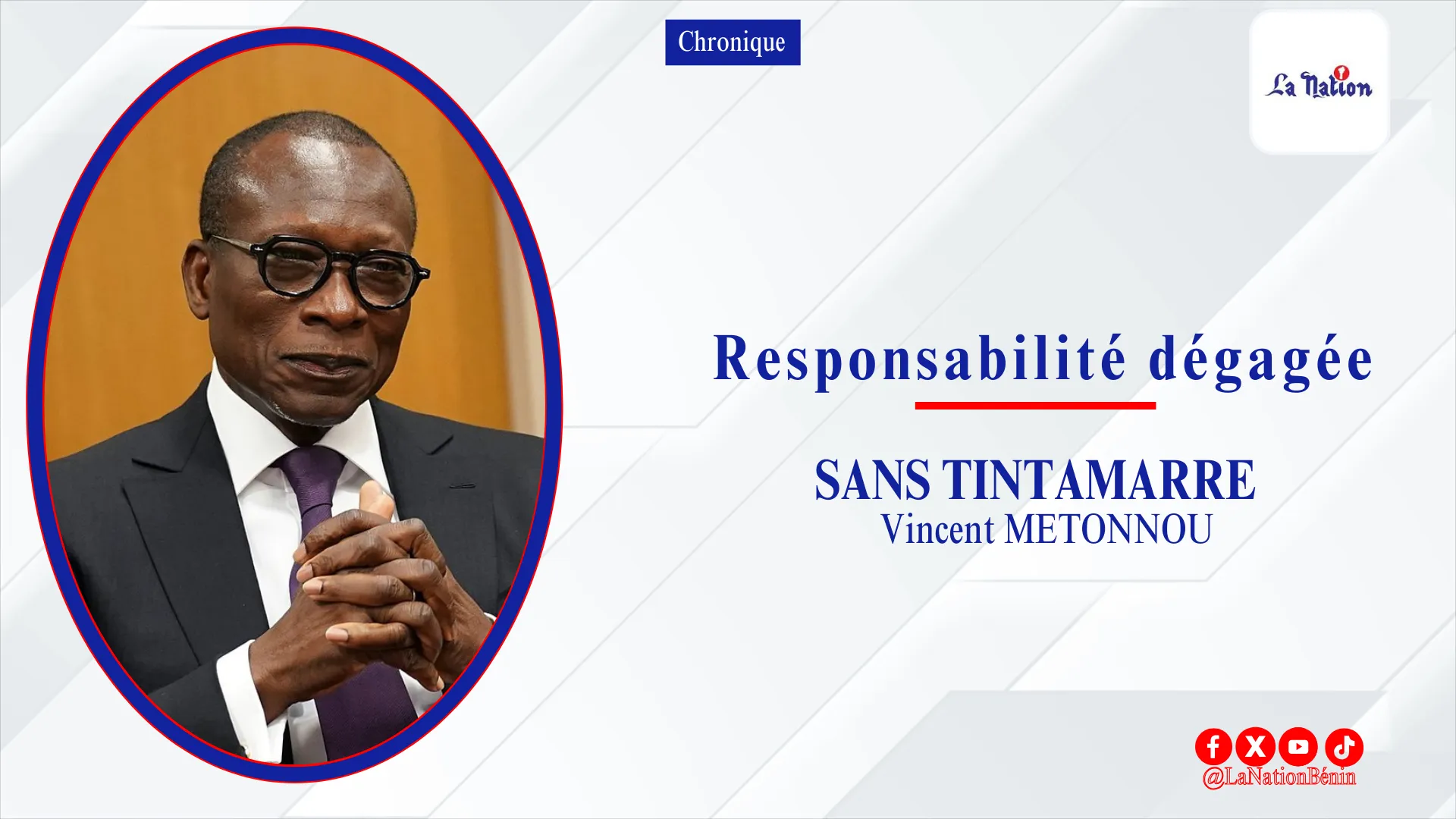 Chronique

La Nation

Responsabilité dégagée

SANS TINTAMARRE
Vincent METONNOU

@LaNationBénin